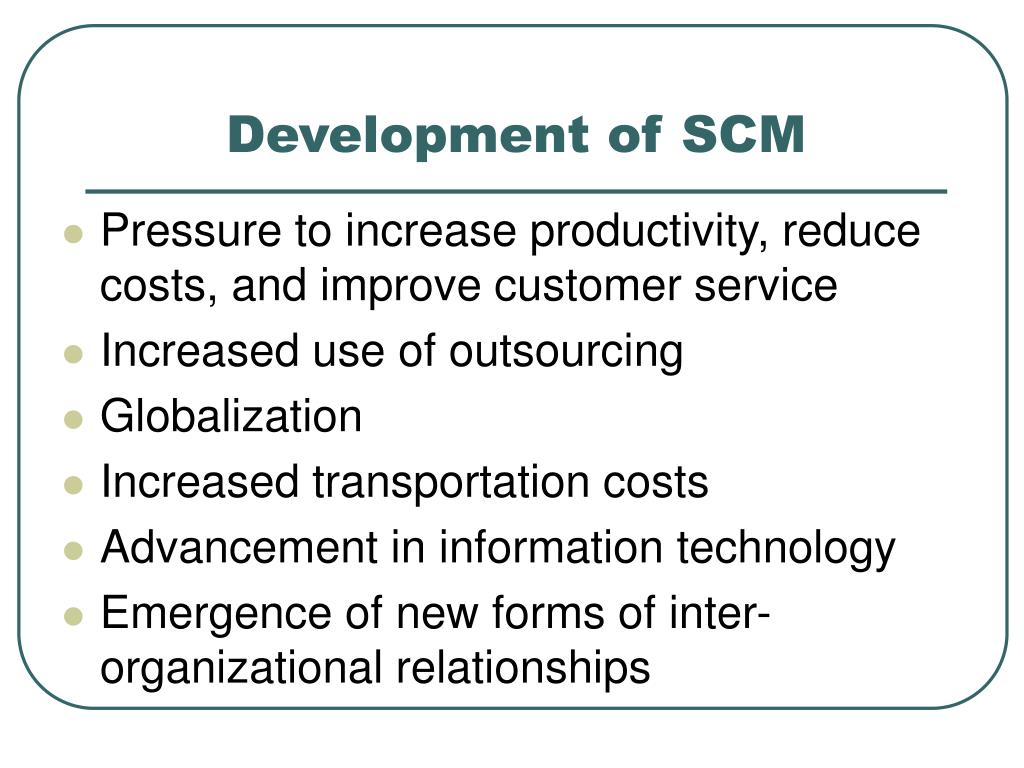 Development of SCM

- Pressure to increase productivity, reduce costs, and improve customer service
- Increased use of outsourcing
- Globalization
- Increased transportation costs
- Advancement in information technology
- Emergence of new forms of inter-organizational relationships